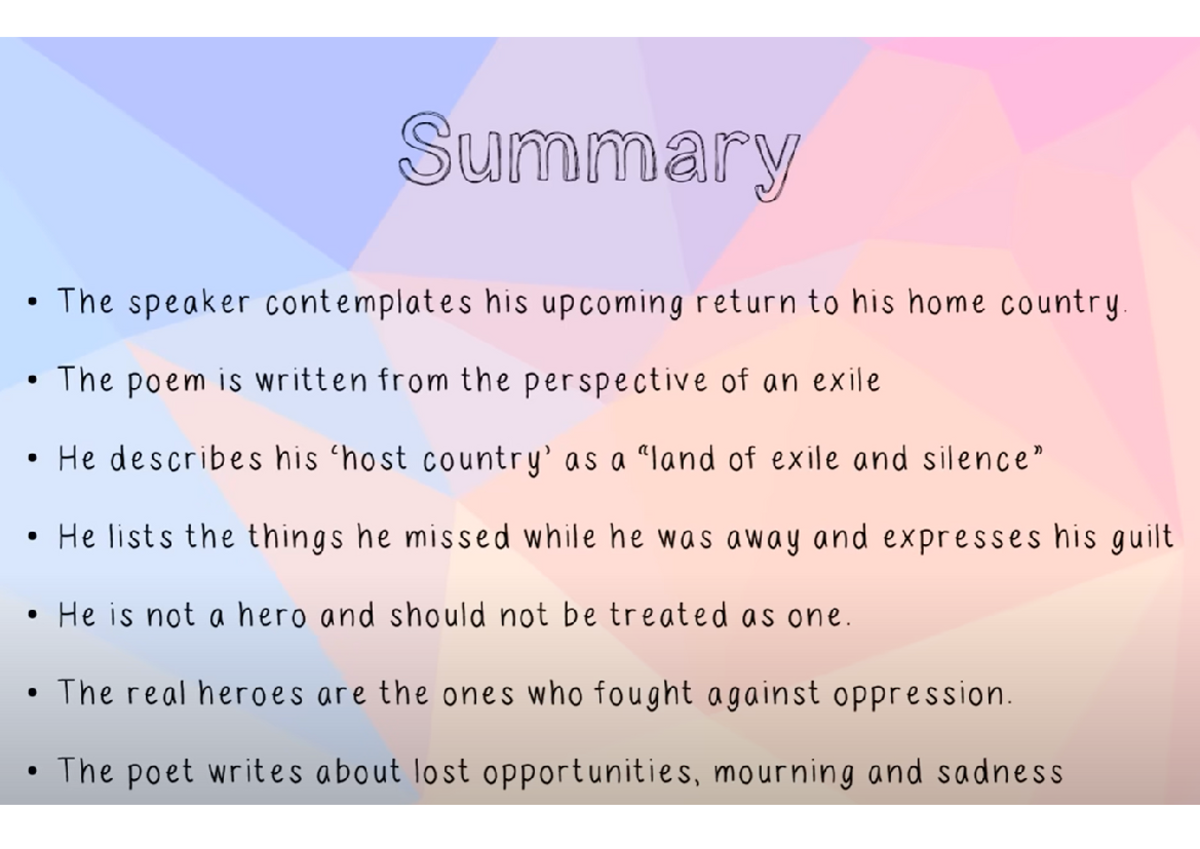 Summary

• The speaker contemplates his upcoming return to his home country.

• The poem is written from the perspective of an exile

• He describes his 'host country' as a "land of exile and silence"

• He lists the things he missed while he was away and expresses his guilt

• He is not a hero and should not be treated as one.

• The real heroes are the ones who fought against oppression.

• The poet writes about lost opportunities, mourning and sadness